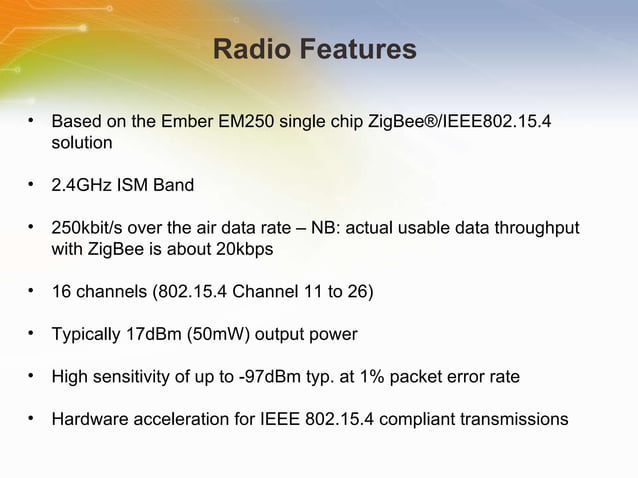 Radio Features

• Based on the Ember EM250 single chip ZigBee®/IEEE802.15.4 solution

• 2.4GHz ISM Band

• 250kbit/s over the air data rate – NB: actual usable data throughput with ZigBee is about 20kbps

• 16 channels (802.15.4 Channel 11 to 26)

• Typically 17dBm (50mW) output power

• High sensitivity of up to -97dBm typ. at 1% packet error rate

• Hardware acceleration for IEEE 802.15.4 compliant transmissions